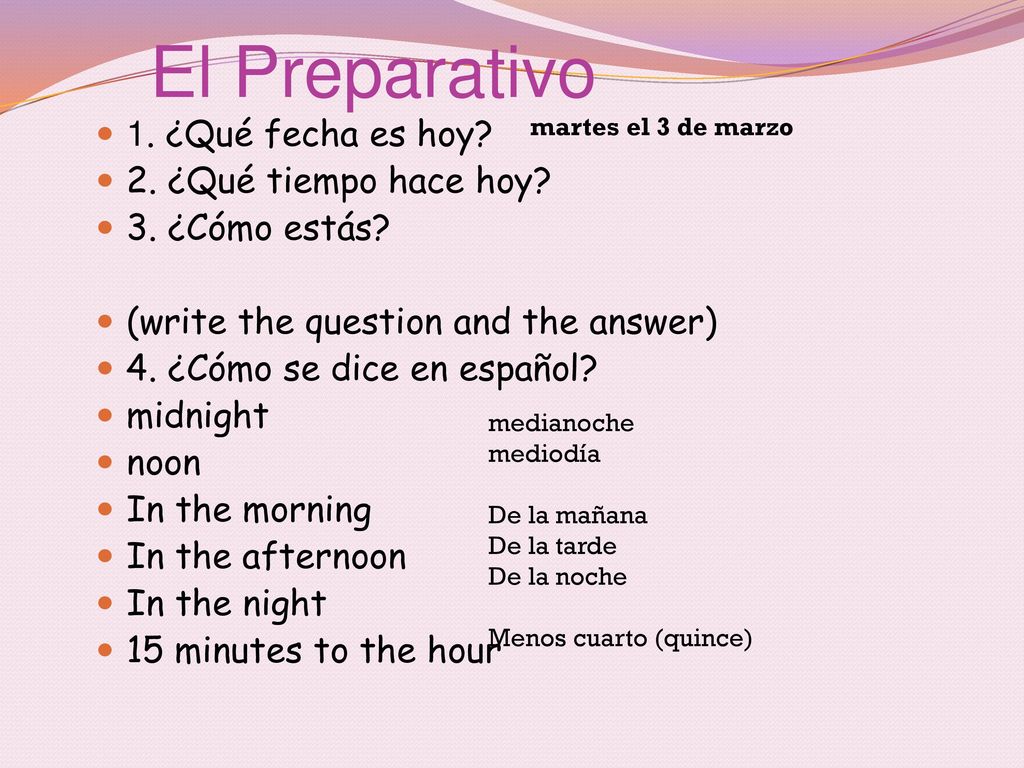 El Preparativo

1. ¿Qué fecha es hoy?
martes el 3 de marzo
2. ¿Qué tiempo hace hoy?
3. ¿Cómo estás?

(write the question and the answer)
4. ¿Cómo se dice en español?
midnight
noon
In the morning
In the afternoon
In the night
15 minutes to the hour

medianoche
mediodía

De la mañana
De la tarde
De la noche

Menos cuarto (quince)